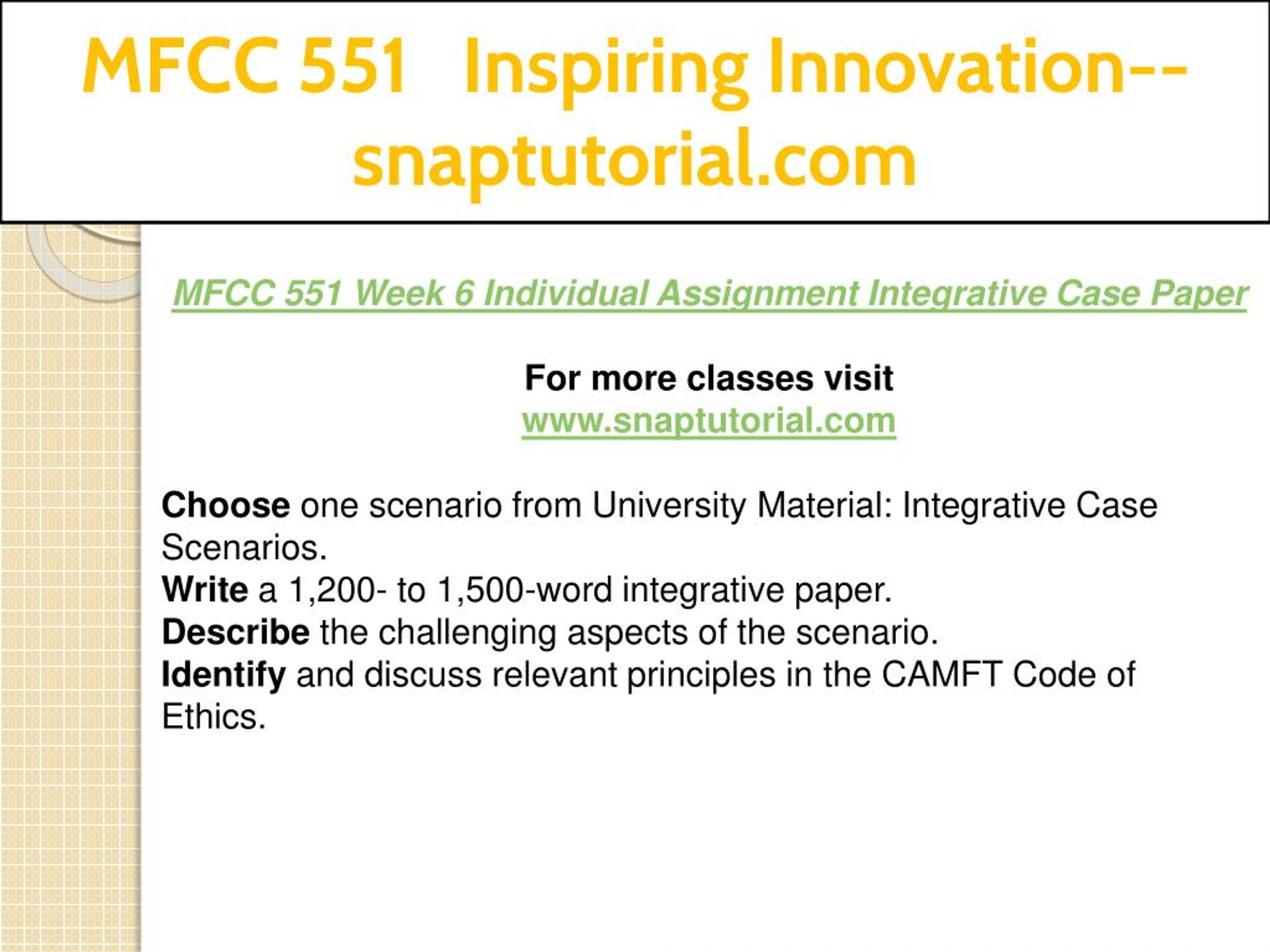 MFCC 551 Inspiring Innovation--snaptutorial.com

MFCC 551 Week 6 Individual Assignment Integrative Case Paper

For more classes visit
www.snaptutorial.com

Choose one scenario from University Material: Integrative Case Scenarios.
Write a 1,200- to 1,500-word integrative paper.
Describe the challenging aspects of the scenario.
Identify and discuss relevant principles in the CAMFT Code of Ethics.